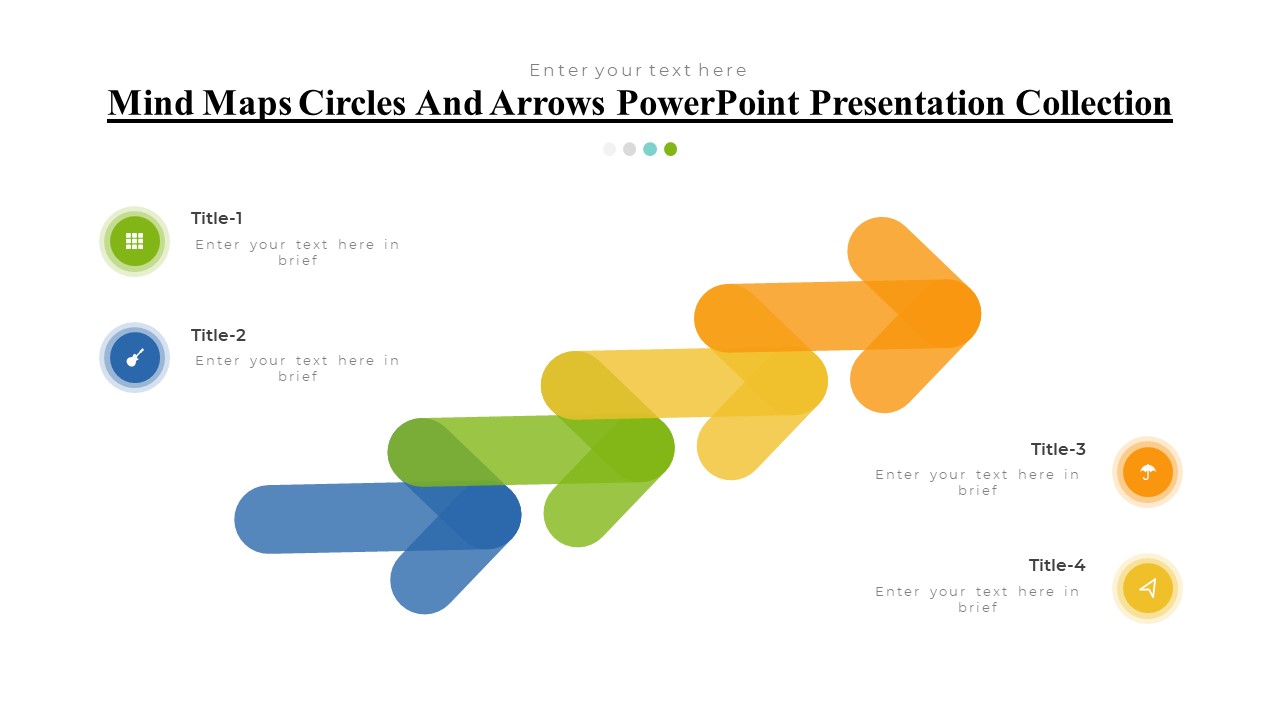 Enter your text here

Mind Maps Circles And Arrows PowerPoint Presentation Collection

Title-1

Enter your text here in brief

Title-2

Enter your text here in brief

Title-3

Enter your text here in brief

Title-4

Enter your text here in brief